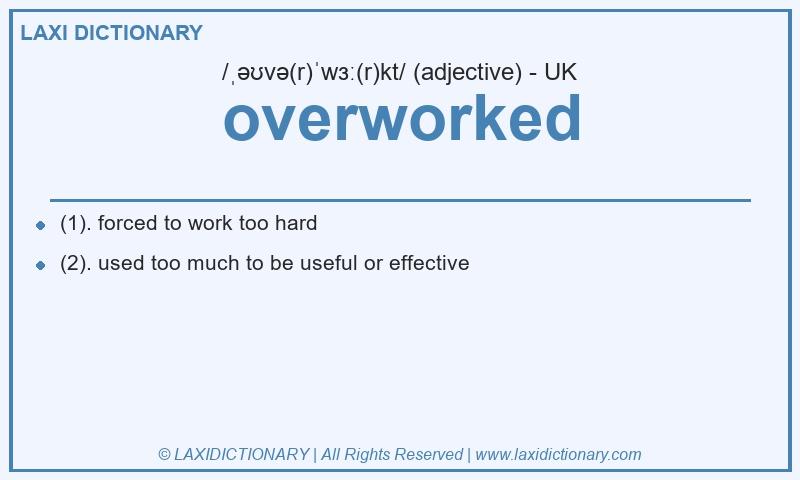 LAXI DICTIONARY

/ˌəʊvə(r)ˈwɜː(r)kt/ (adjective) - UK

overworked

- (1). forced to work too hard
- (2). used too much to be useful or effective

© LAXIDICTIONARY | All Rights Reserved | www.laxidictionary.com